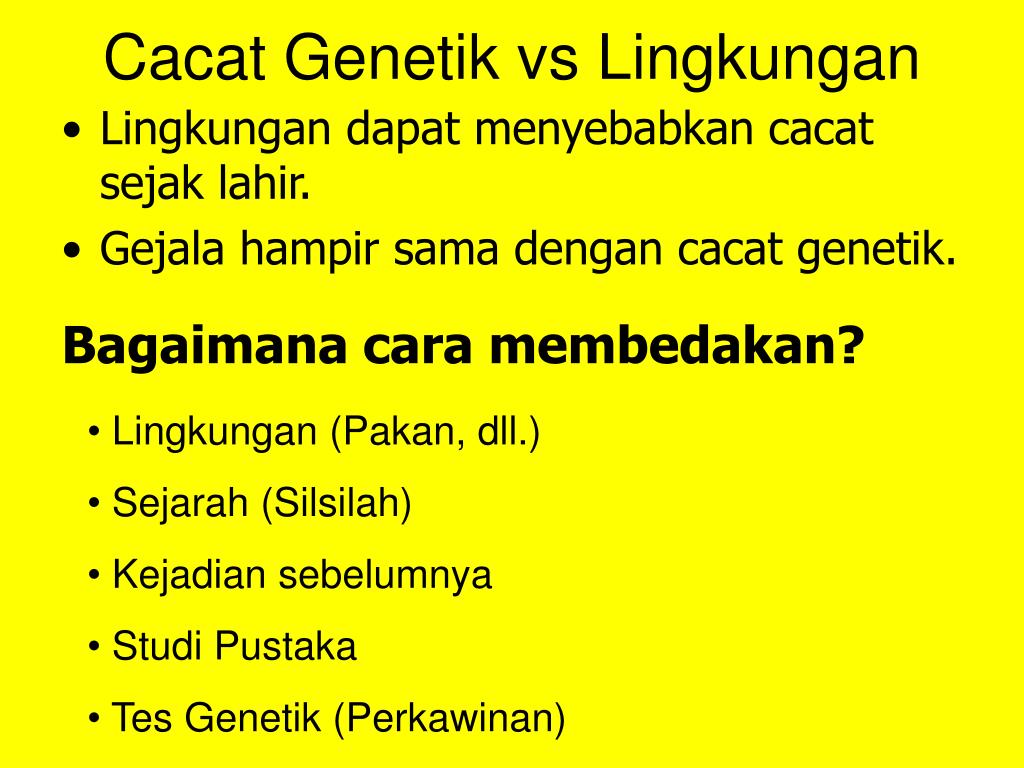 Cacat Genetik vs Lingkungan

• Lingkungan dapat menyebabkan cacat sejak lahir.
• Gejala hampir sama dengan cacat genetik.

Bagaimana cara membedakan?

• Lingkungan (Pakan, dll.)
• Sejarah (Silsilah)
• Kejadian sebelumnya
• Studi Pustaka
• Tes Genetik (Perkawinan)